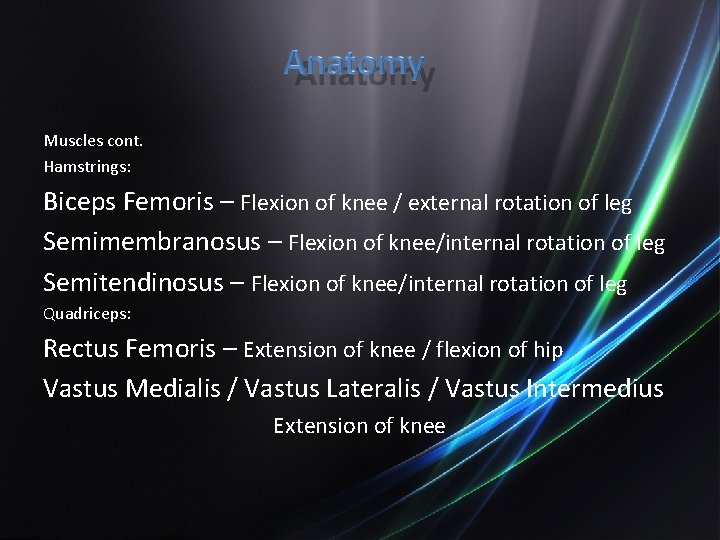 Anatomy

Muscles cont.

Hamstrings:

Biceps Femoris – Flexion of knee / external rotation of leg

Semimembranosus – Flexion of knee/internal rotation of leg

Semitendinosus – Flexion of knee/internal rotation of leg

Quadriceps:

Rectus Femoris – Extension of knee / flexion of hip

Vastus Medialis / Vastus Lateralis / Vastus Intermedius

Extension of knee